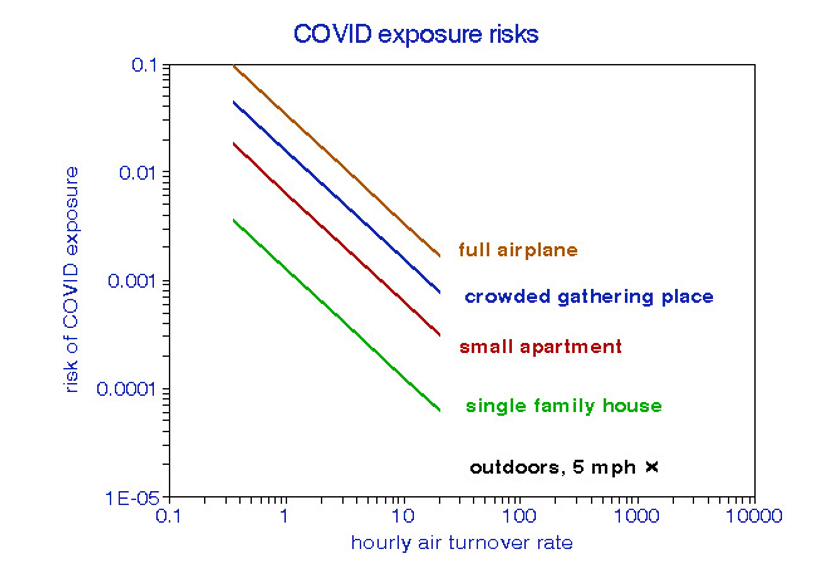 COVID exposure risks

risk of COVID exposure

0.1
0.01
0.001
0.0001
1E-05

full airplane
crowded gathering place
small apartment
single family house
outdoors, 5 mph ×

0.1
1
10
100
1000
10000

hourly air turnover rate